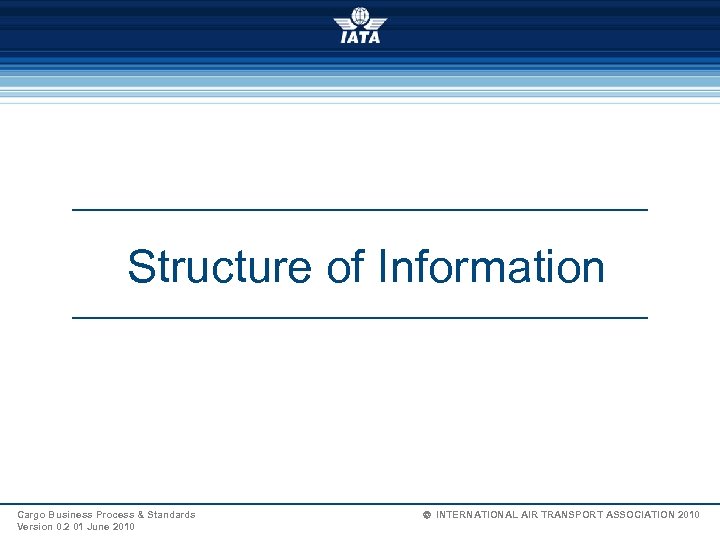 IATA

Structure of Information

Cargo Business Process & Standards
Version 0.2 01 June 2010

© INTERNATIONAL AIR TRANSPORT ASSOCIATION 2010